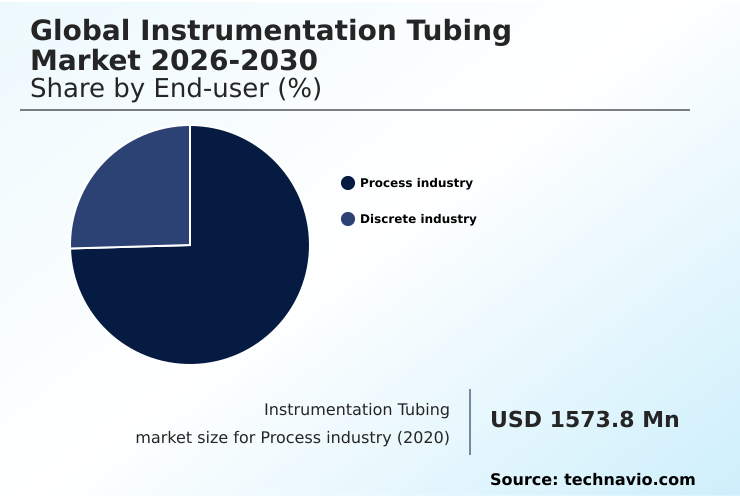 Global Instrumentation Tubing Market 2026-2030
Share by End-user (%)

Process industry
Discrete industry

Instrumentation Tubing market size for Process industry (2020)

USD 1573.8 Mn

Source: technavio.com